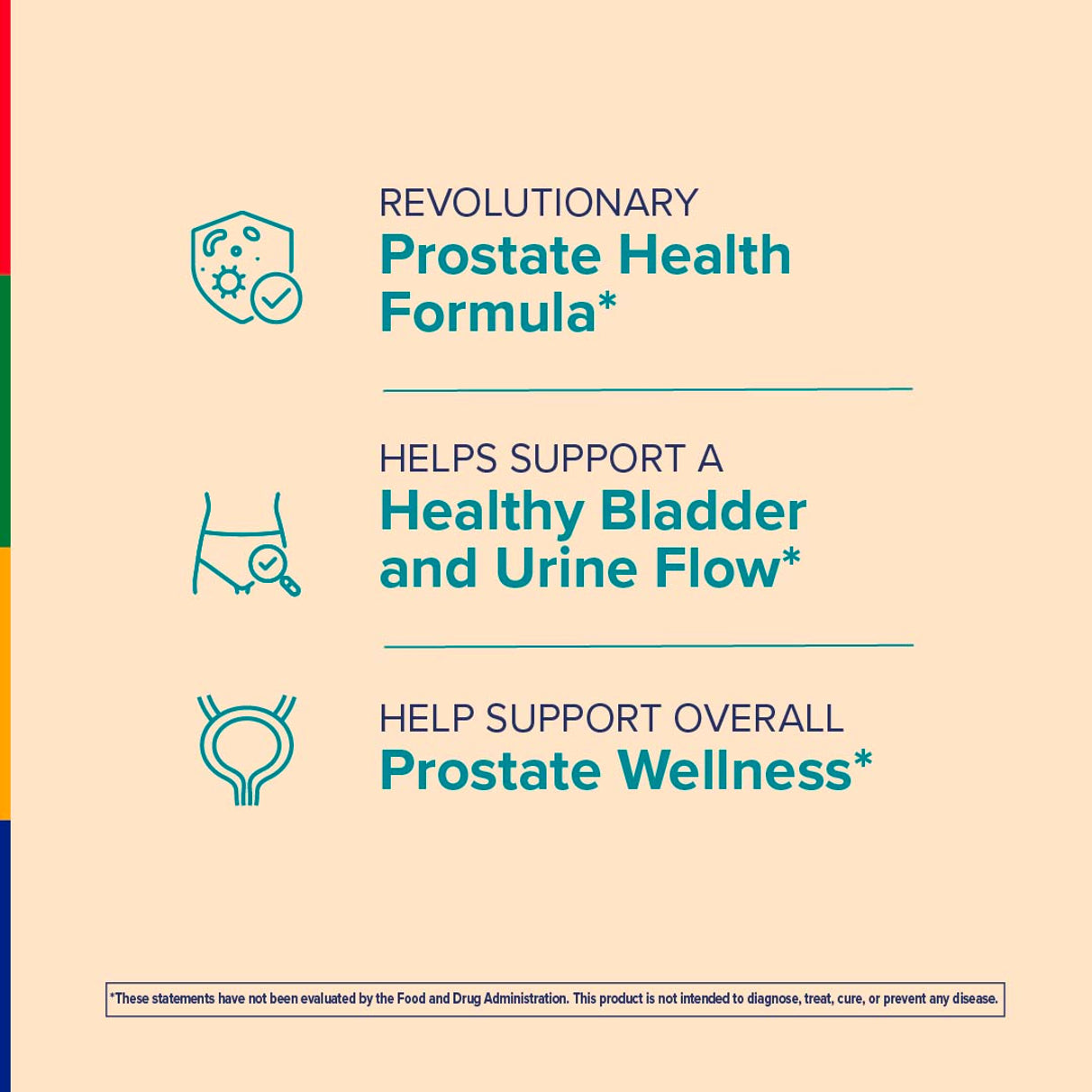 REVOLUTIONARY
Prostate Health Formula*

HELPS SUPPORT A
Healthy Bladder and Urine Flow*

HELP SUPPORT OVERALL
Prostate Wellness*

*These statements have not been evaluated by the Food and Drug Administration. This product is not intended to diagnose, treat, cure, or prevent any disease.